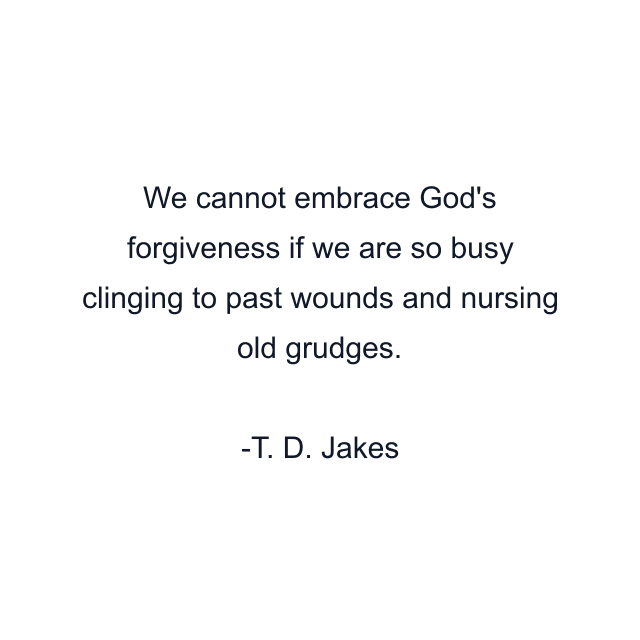 We cannot embrace God's forgiveness if we are so busy clinging to past wounds and nursing old grudges.

-T. D. Jakes